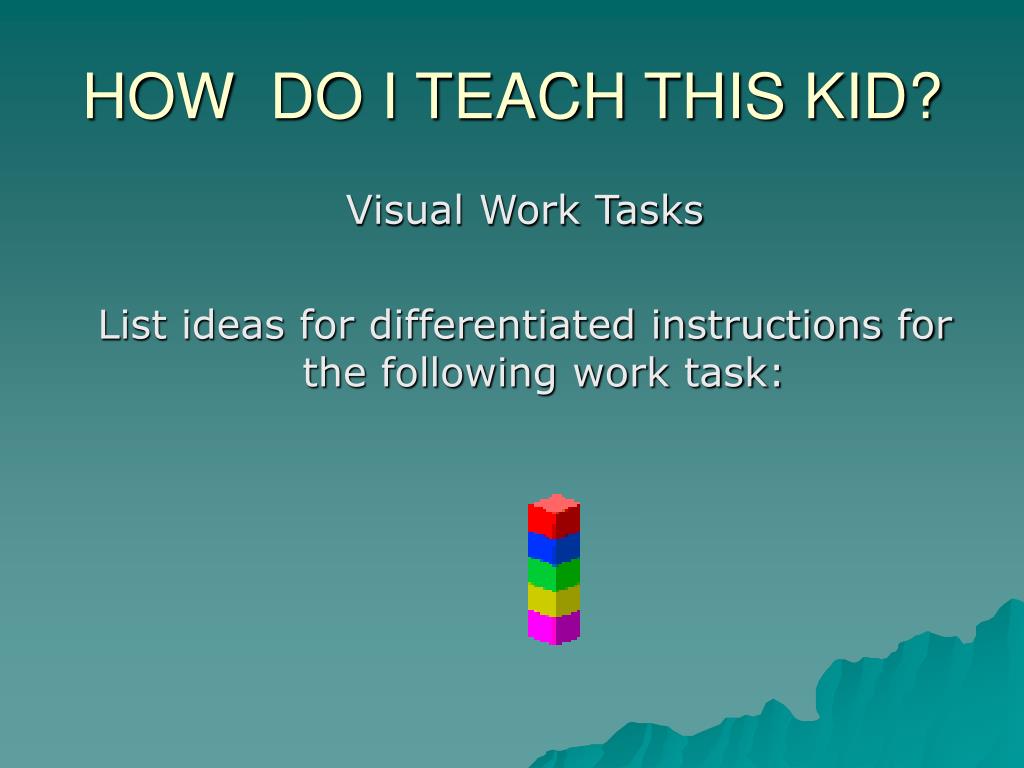 HOW  DO I TEACH THIS KID?

Visual Work Tasks

List ideas for differentiated instructions for the following work task: